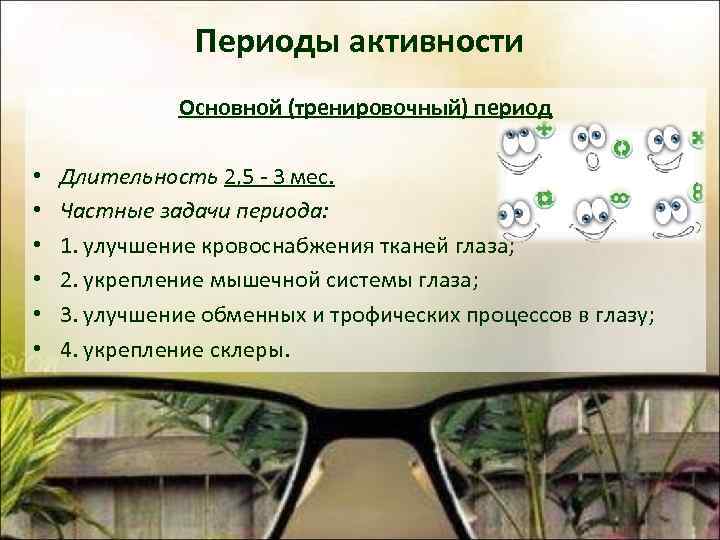 Периоды активности

Основной (тренировочный) период

• Длительность 2,5 - 3 мес.
• Частные задачи периода:
• 1. улучшение кровоснабжения тканей глаза;
• 2. укрепление мышечной системы глаза;
• 3. улучшение обменных и трофических процессов в глазу;
• 4. укрепление склеры.